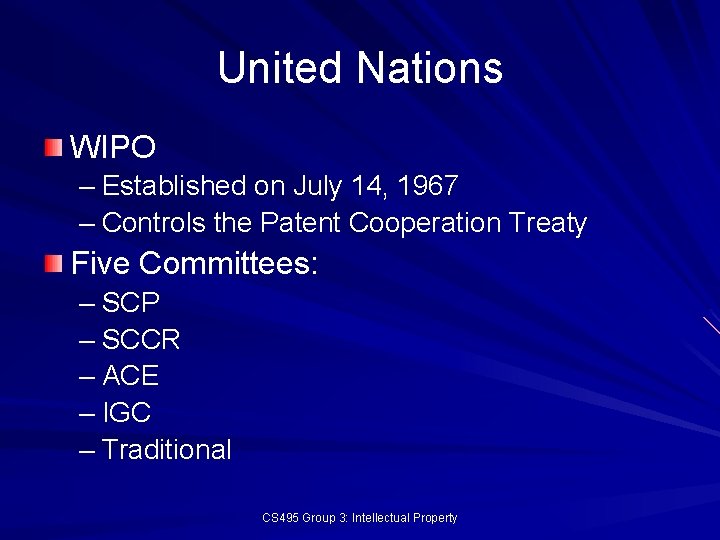 United Nations

WIPO
– Established on July 14, 1967
– Controls the Patent Cooperation Treaty

Five Committees:
– SCP
– SCCR
– ACE
– IGC
– Traditional

CS495 Group 3: Intellectual Property